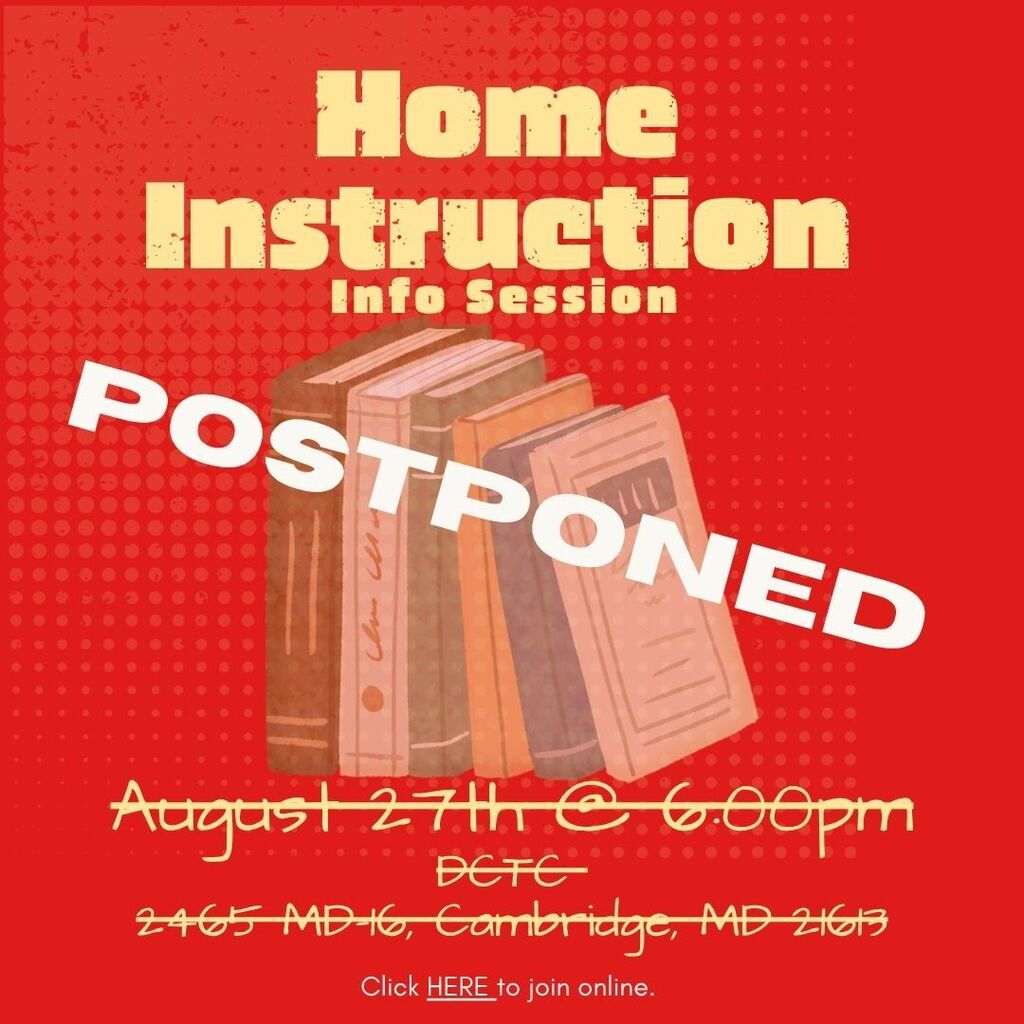 Home Instruction
Info Session

POSTPONED

August 27th @ 6:00pm
DCTC
2465 MD-16, Cambridge, MD 21613

Click HERE to join online.